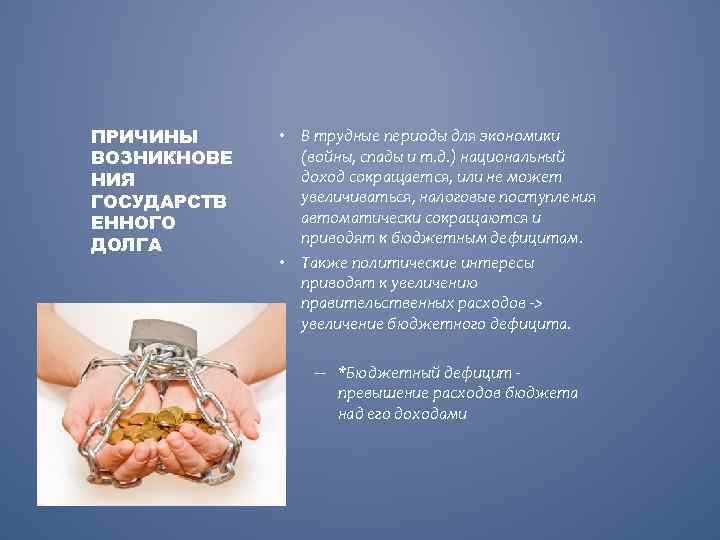 ПРИЧИНЫ ВОЗНИКНОВЕНИЯ ГОСУДАРСТВЕННОГО ДОЛГА

• В трудные периоды для экономики (войны, спады и т.д.) национальный доход сокращается, или не может увеличиваться, налоговые поступления автоматически сокращаются и приводят к бюджетным дефицитам.

• Также политические интересы приводят к увеличению правительственных расходов -> увеличение бюджетного дефицита.

– *Бюджетный дефицит - превышение расходов бюджета над его доходами